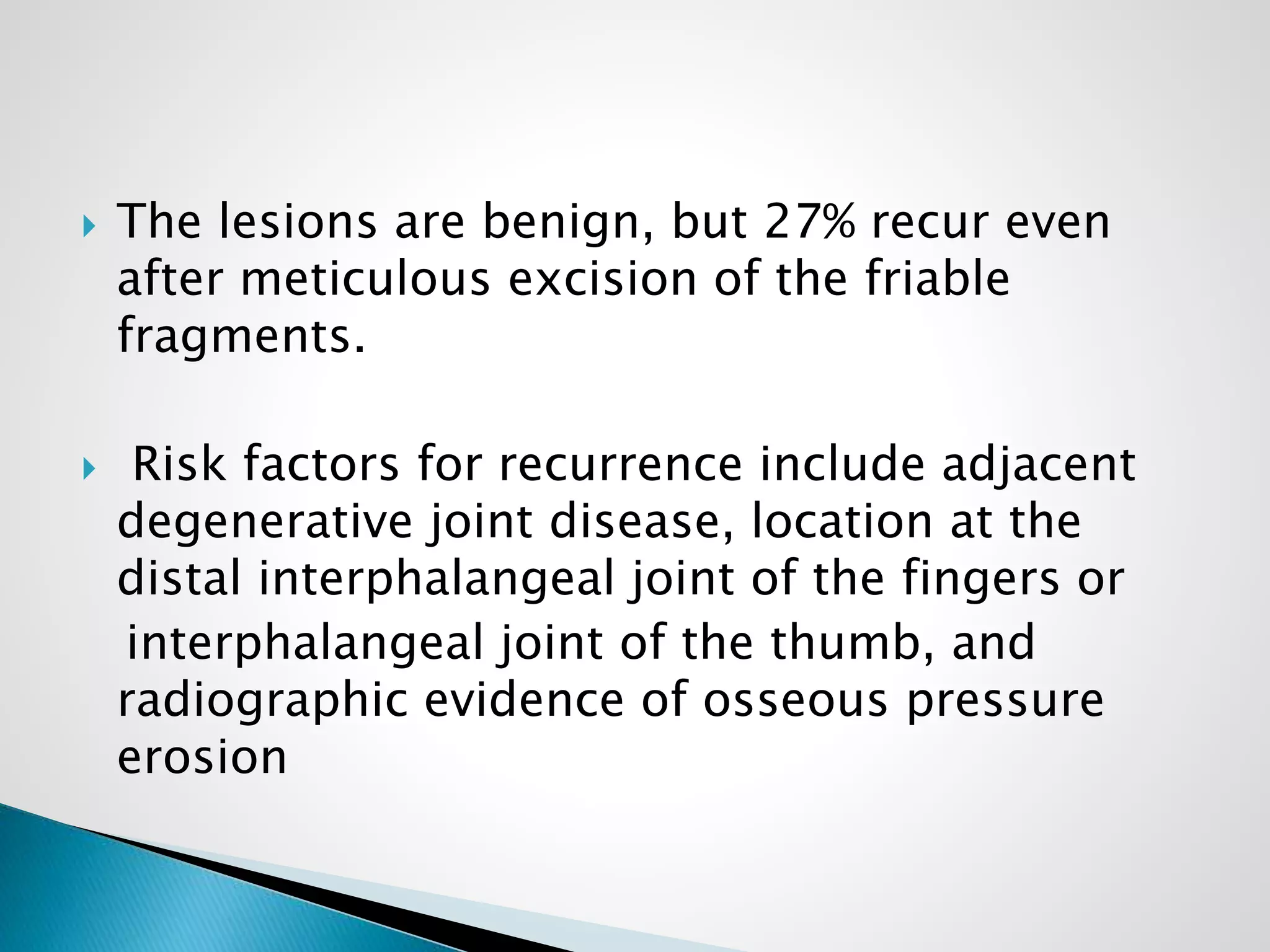 The lesions are benign, but 27% recur even after meticulous excision of the friable fragments.

Risk factors for recurrence include adjacent degenerative joint disease, location at the distal interphalangeal joint of the fingers or interphalangeal joint of the thumb, and radiographic evidence of osseous pressure erosion